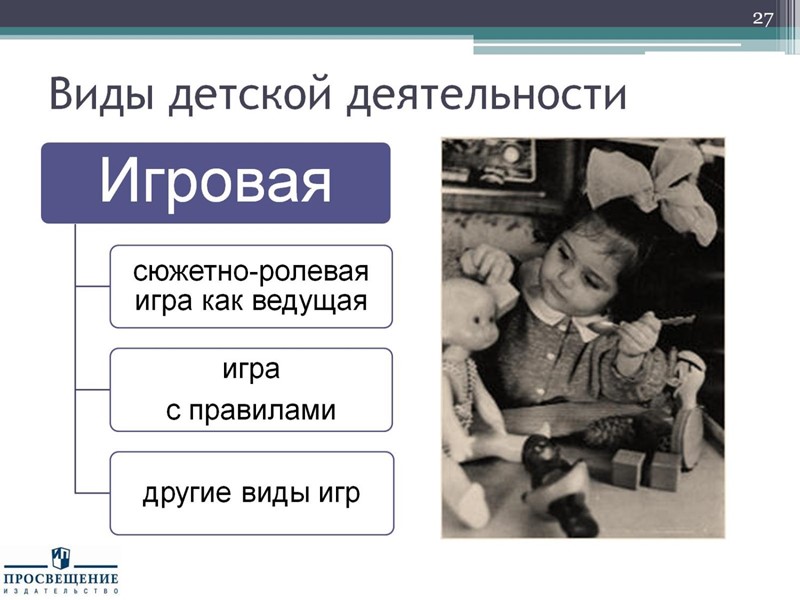 27

Виды детской деятельности

Игровая

сюжетно-ролевая игра как ведущая

игра с правилами

другие виды игр

ПРОСВЕЩЕНИЕ
ИЗДАТЕЛЬСТВО